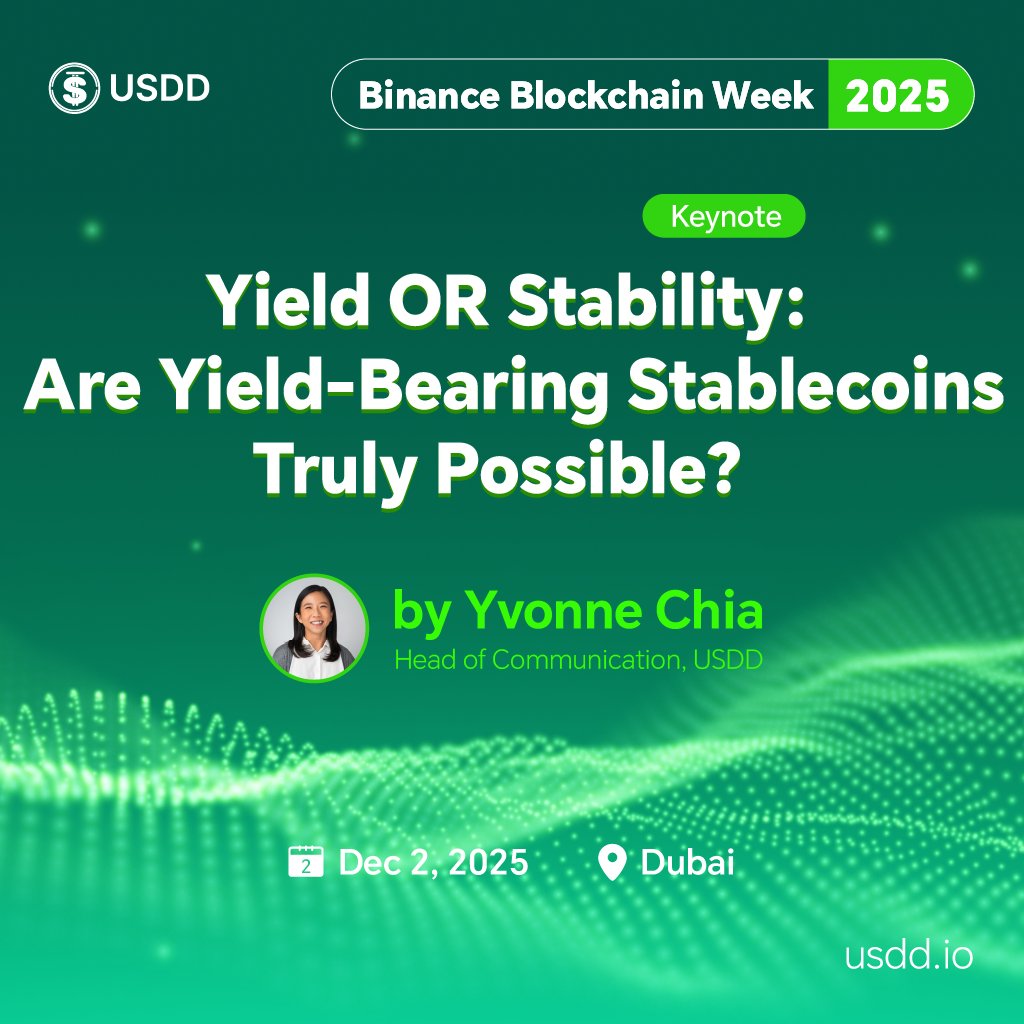 USDD

Binance Blockchain Week 2025

Keynote

Yield OR Stability: Are Yield-Bearing Stablecoins Truly Possible?

by Yvonne Chia

Head of Communication, USDD

2 Dec 2, 2025 Dubai

usdd.io